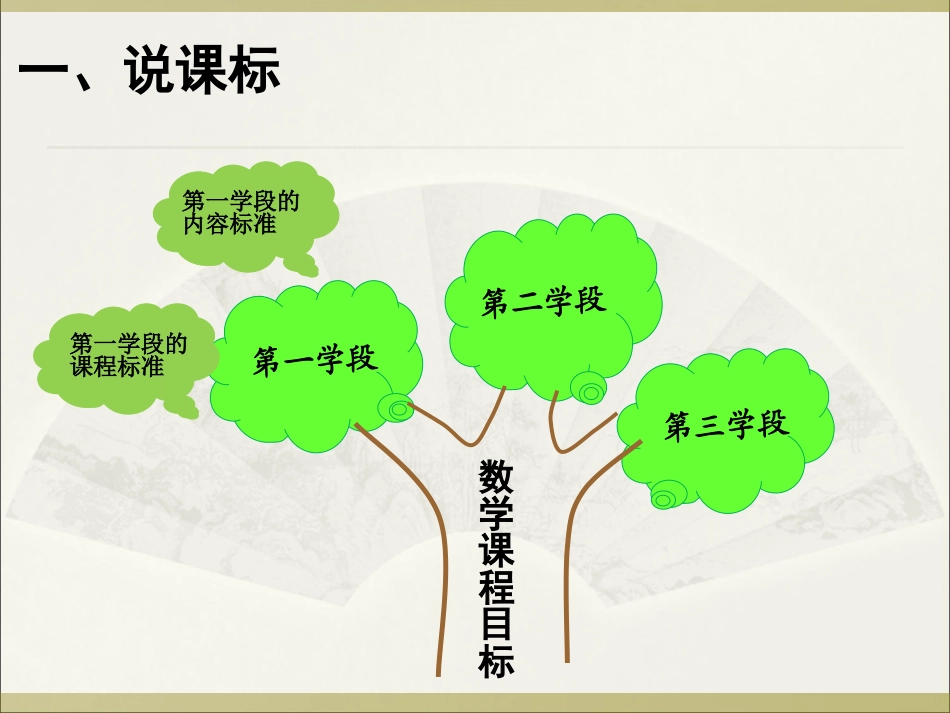 一、说课标

第一学段的内容标准

第一学段的课程标准

第一学段

第二学段

第三学段

数学课程目标